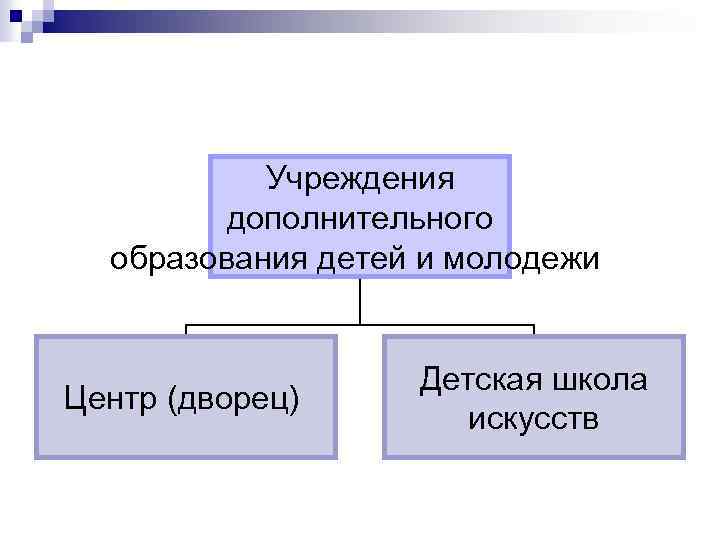 Учреждения дополнительного образования детей и молодежи

Центр (дворец)

Детская школа искусств